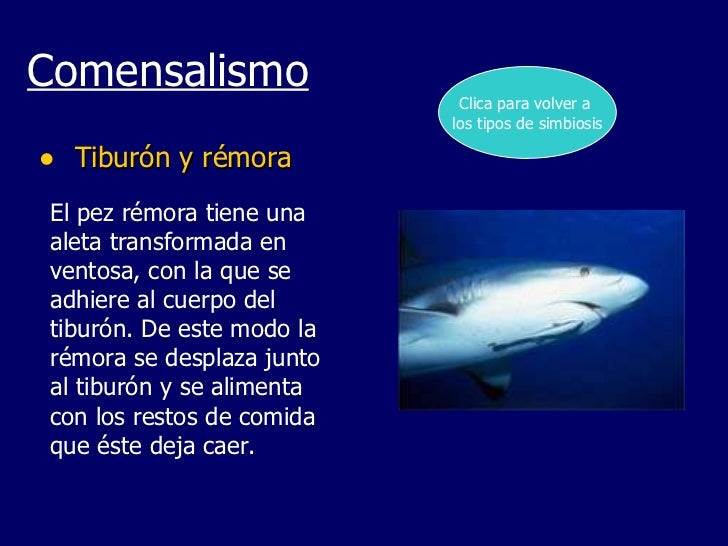 Comensalismo

Clica para volver a los tipos de simbiosis

• Tiburón y rémora

El pez rémora tiene una aleta transformada en ventosa, con la que se adhiere al cuerpo del tiburón. De este modo la rémora se desplaza junto al tiburón y se alimenta con los restos de comida que éste deja caer.